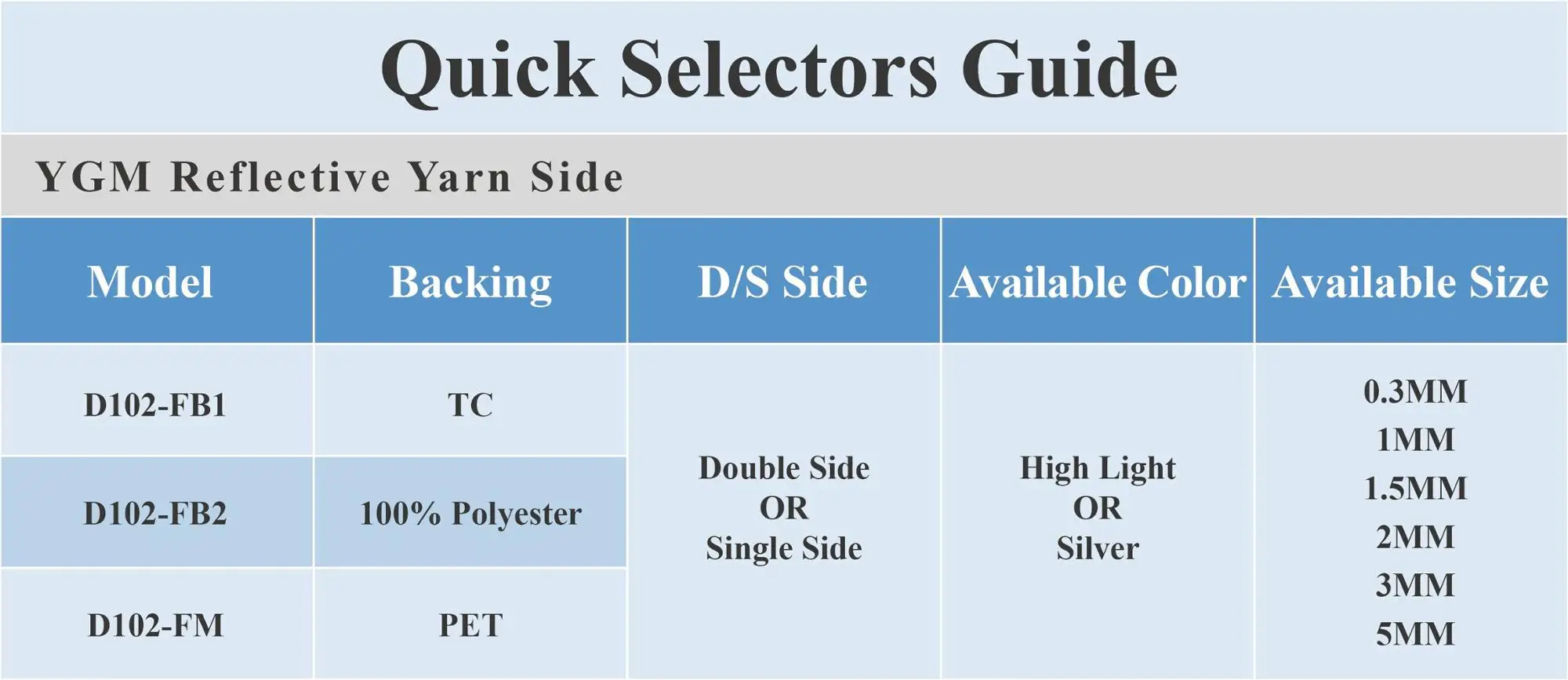 Quick Selectors Guide

YGM Reflective Yarn Side

| Model | Backing | D/S Side | Available Color | Available Size |
|---|---|---|---|---|
| D102-FB1 | TC | Double Side OR Single Side | High Light OR Silver | 0.3MM 1MM 1.5MM 2MM 3MM 5MM |
| D102-FB2 | 100% Polyester | | | |
| D102-FM | PET | | | |